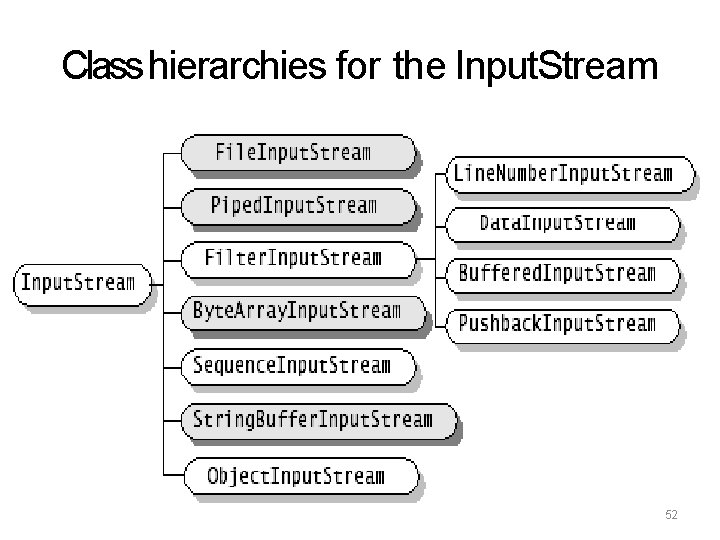 Class hierarchies for the InputStream

InputStream

FileInputStream

PipedInputStream

FilterInputStream

ByteArrayInputStream

SequenceInputStream

StringBufferInputStream

ObjectInputStream

LineNumberInputStream

DataInputStream

BufferedInputStream

PushbackInputStream

52